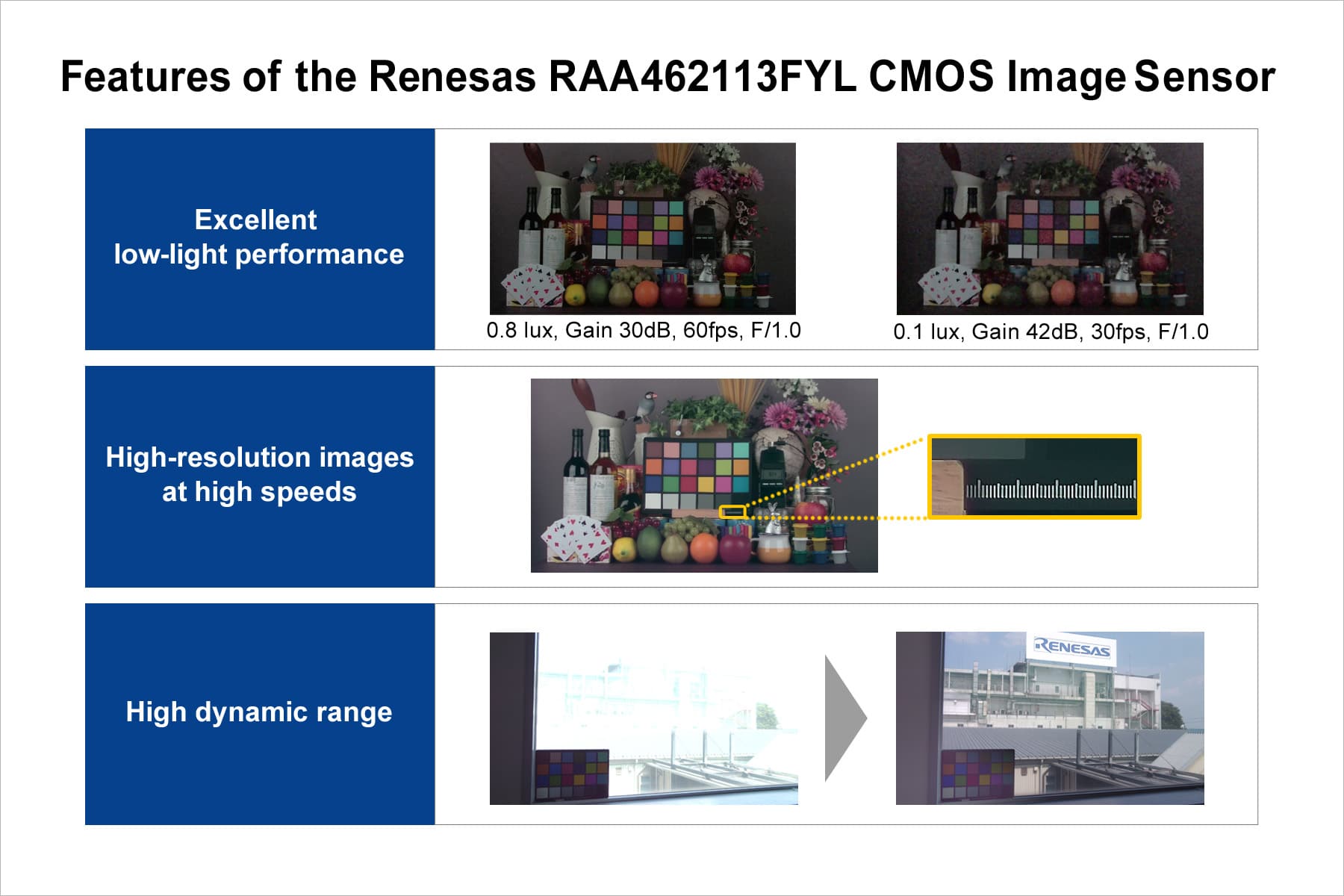 Features of the Renesas RAA462113FYL CMOS Image Sensor

Excellent low-light performance

0.8 lux, Gain 30dB, 60fps, F/1.0

0.1 lux, Gain 42dB, 30fps, F/1.0

High-resolution images at high speeds

High dynamic range

RENESAS